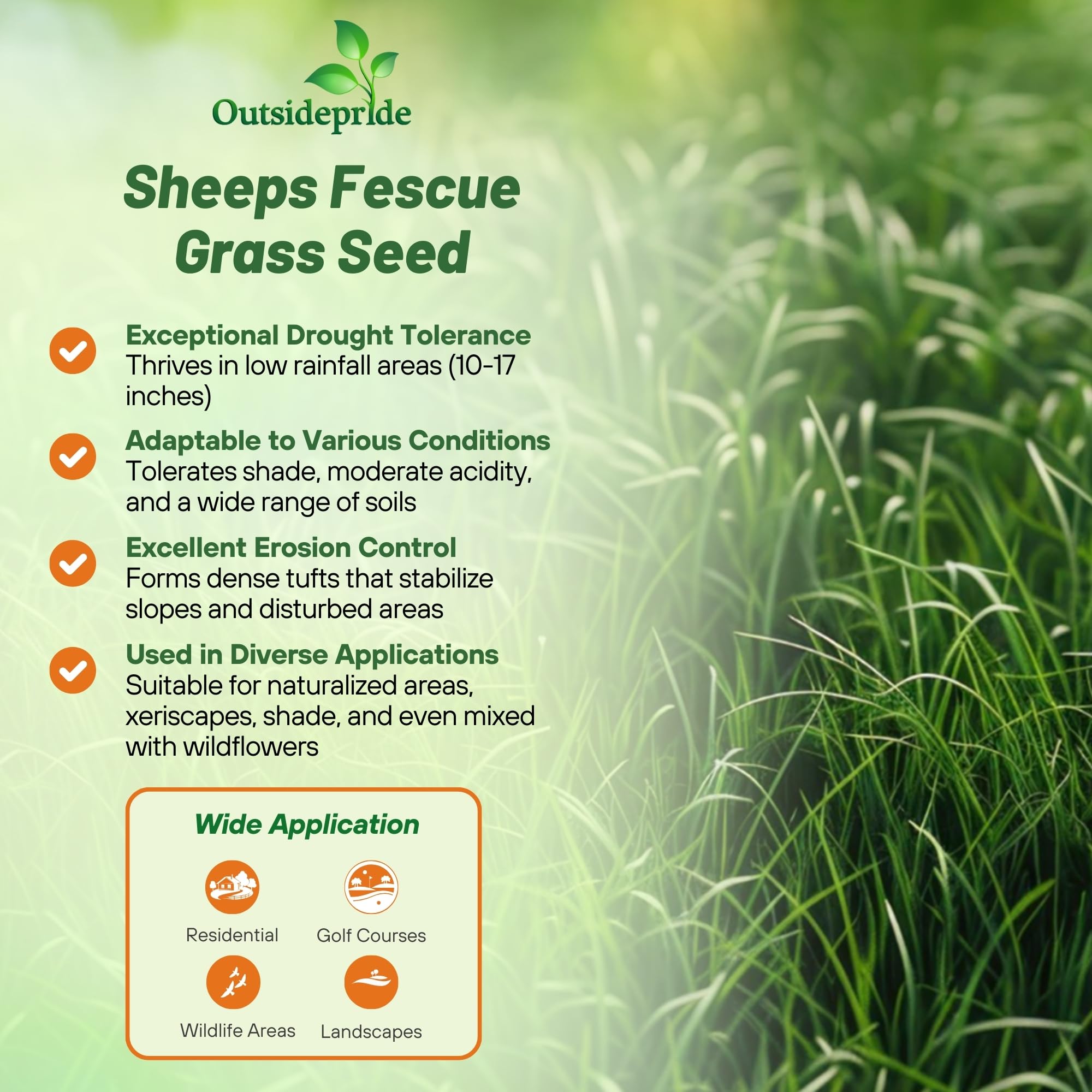 Outsidepride

Sheeps Fescue Grass Seed

Exceptional Drought Tolerance
Thrives in low rainfall areas (10-17 inches)

Adaptable to Various Conditions
Tolerates shade, moderate acidity, and a wide range of soils

Excellent Erosion Control
Forms dense tufts that stabilize slopes and disturbed areas

Used in Diverse Applications
Suitable for naturalized areas, xeriscapes, shade, and even mixed with wildflowers

Wide Application

Residential
Golf Courses
Wildlife Areas
Landscapes